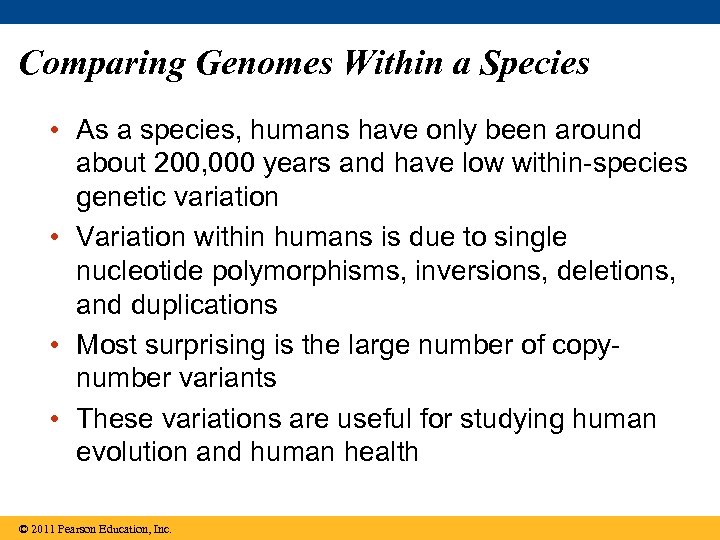 Comparing Genomes Within a Species

• As a species, humans have only been around about 200,000 years and have low within-species genetic variation

• Variation within humans is due to single nucleotide polymorphisms, inversions, deletions, and duplications

• Most surprising is the large number of copy-number variants

• These variations are useful for studying human evolution and human health

© 2011 Pearson Education, Inc.